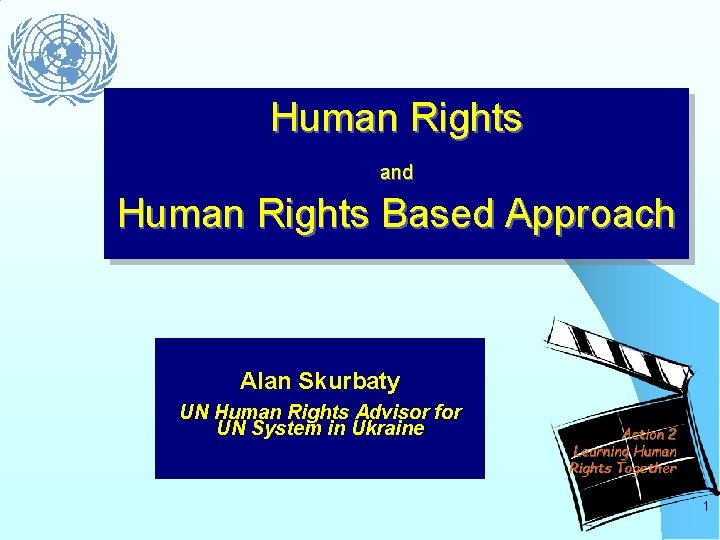 Human Rights

and

Human Rights Based Approach

Alan Skurbaty

UN Human Rights Advisor for UN System in Ukraine

Action 2
Learning Human
Rights Together

1